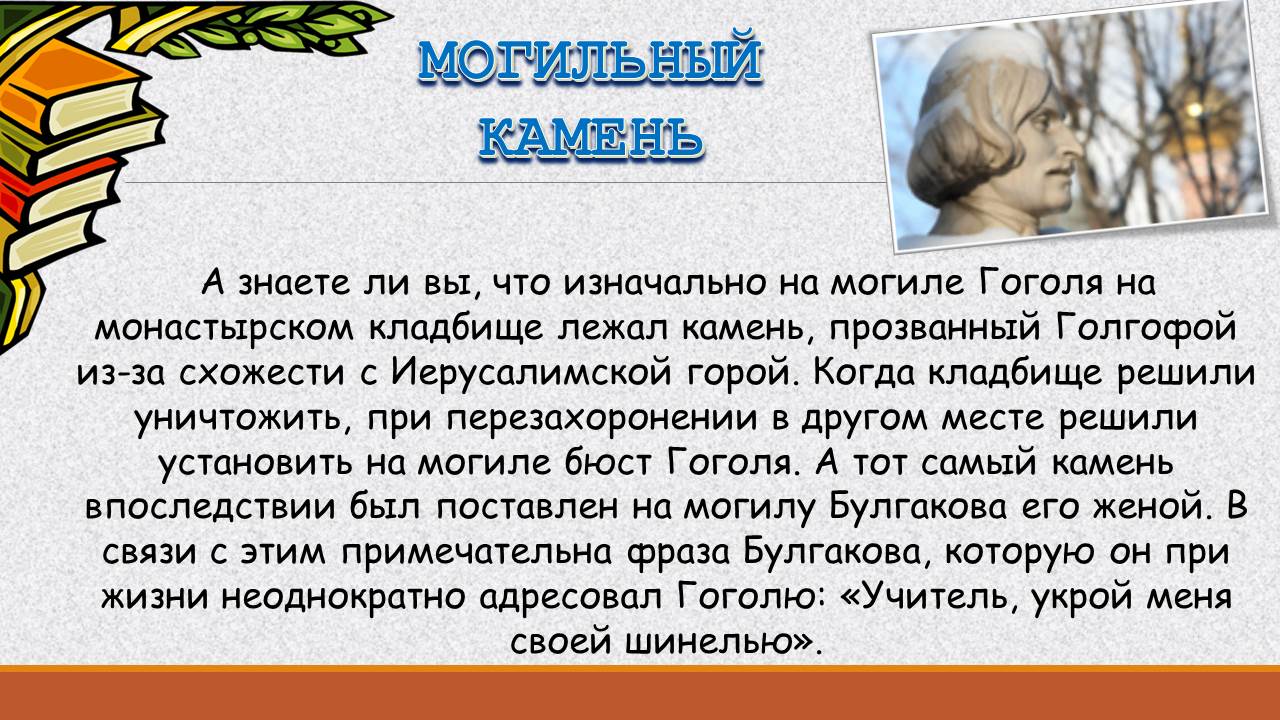 МОГИЛЬНЫЙ КАМЕНЬ

А знаете ли вы, что изначально на могиле Гоголя на монастырском кладбище лежал камень, прозванный Голгофой из-за схожести с Иерусалимской горой. Когда кладбище решили уничтожить, при перезахоронении в другом месте решили установить на могиле бюст Гоголя. А тот самый камень впоследствии был поставлен на могилу Булгакова его женой. В связи с этим примечательна фраза Булгакова, которую он при жизни неоднократно адресовал Гоголю: «Учитель, укрой меня своей шинелью».